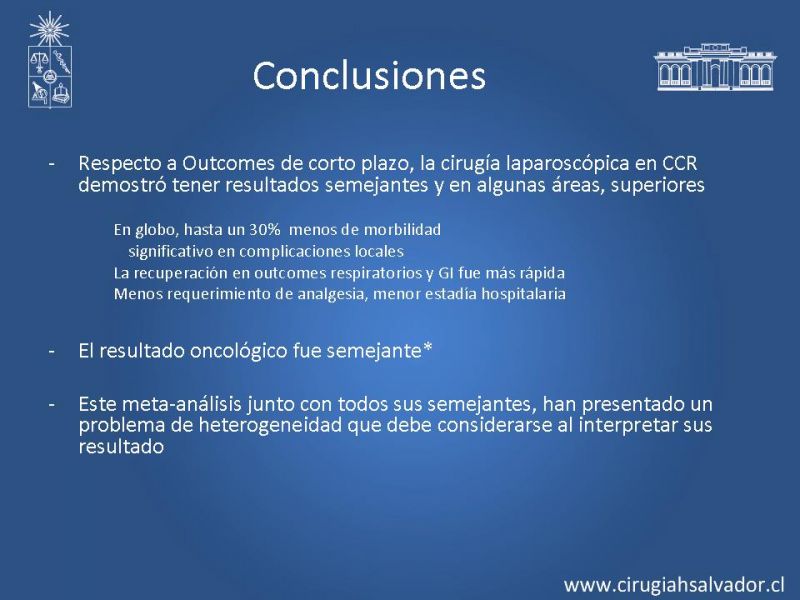 Conclusiones

- Respecto a Outcomes de corto plazo, la cirugía laparoscópica en CCR demostró tener resultados semejantes y en algunas áreas, superiores

En globo, hasta un 30% menos de morbilidad
significativo en complicaciones locales
La recuperación en outcomes respiratorios y GI fue más rápida
Menos requerimiento de analgesia, menor estadía hospitalaria

- El resultado oncológico fue semejante*

- Este meta-análisis junto con todos sus semejantes, han presentado un problema de heterogeneidad que debe considerarse al interpretar sus resultado

www.cirugiahsalvador.cl